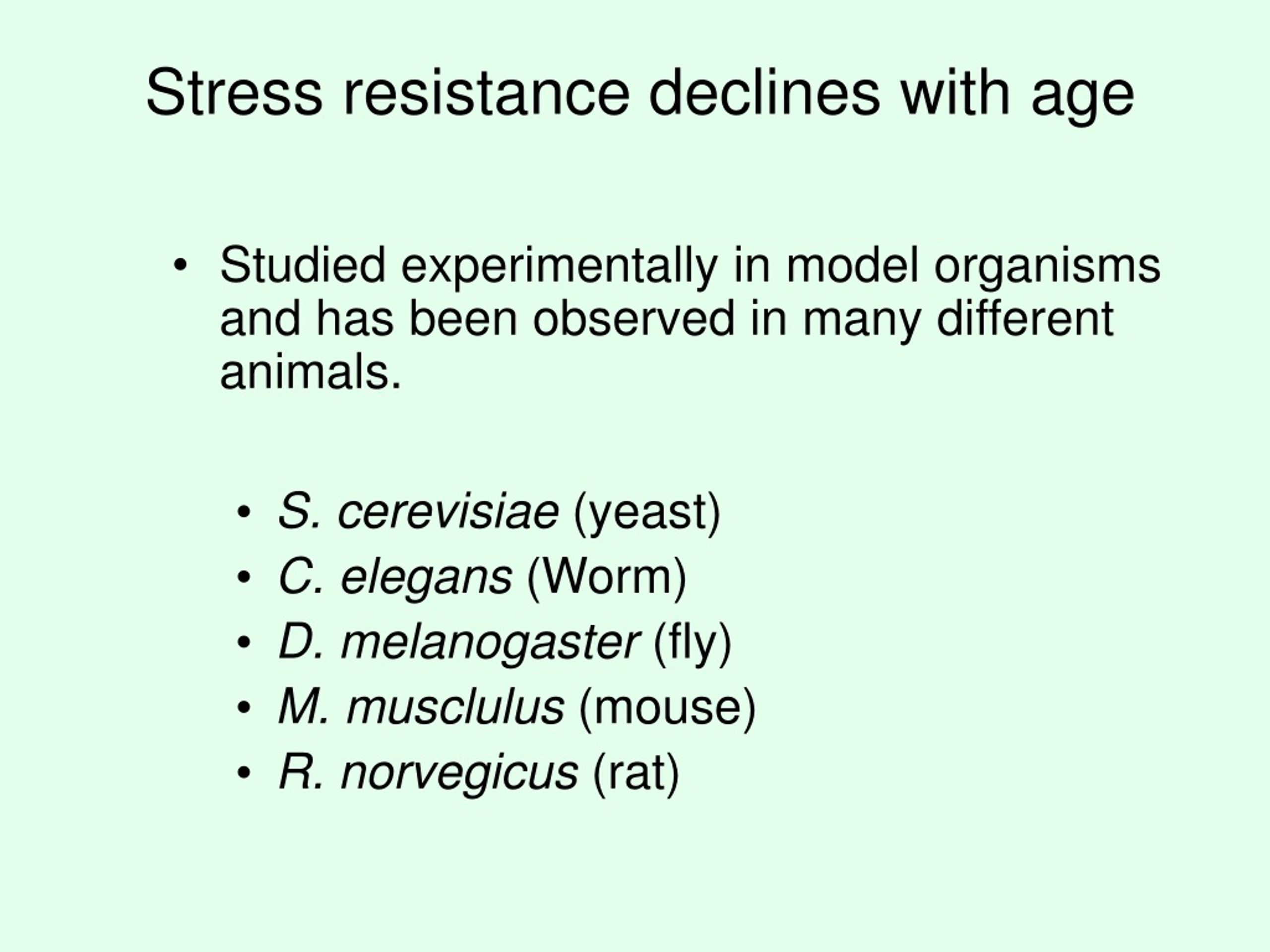 Stress resistance declines with age

• Studied experimentally in model organisms and has been observed in many different animals.

• S. cerevisiae (yeast)
• C. elegans (Worm)
• D. melanogaster (fly)
• M. musclulus (mouse)
• R. norvegicus (rat)